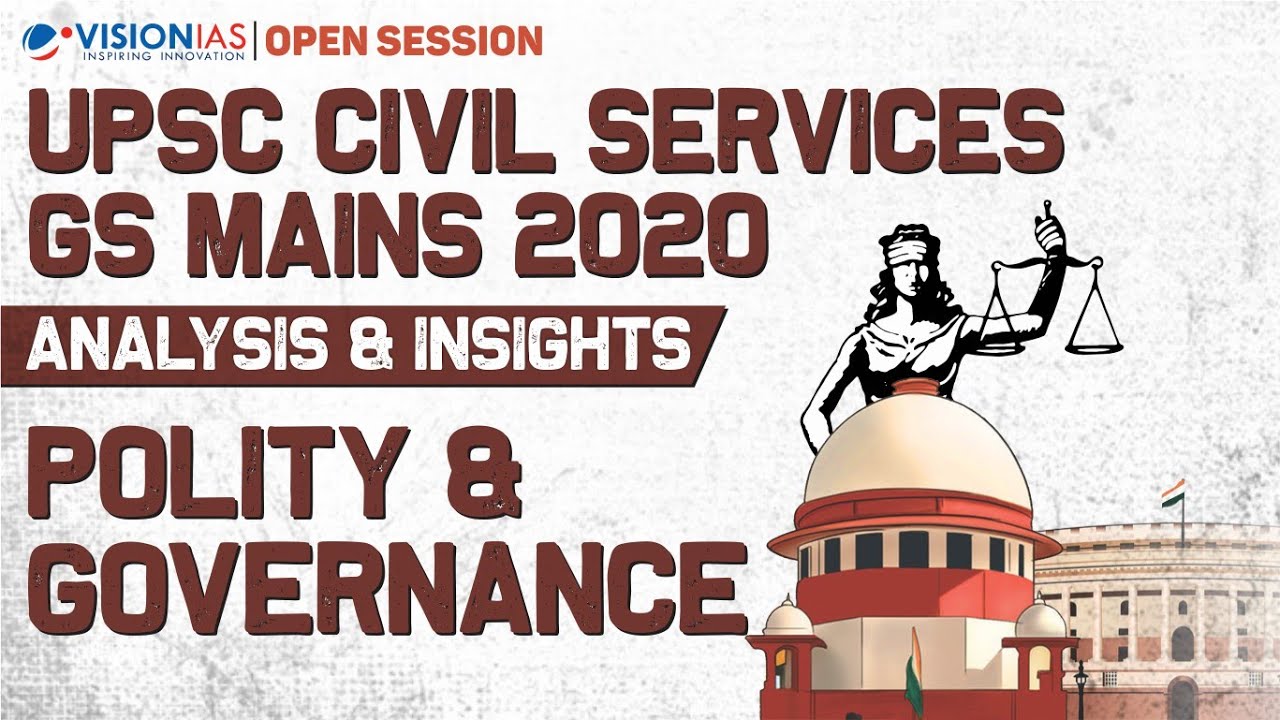 VISIONIAS
INSPIRING INNOVATION
OPEN SESSION

UPSC CIVIL SERVICES
GS MAINS 2020

ANALYSIS & INSIGHTS

POLITY &
GOVERNANCE